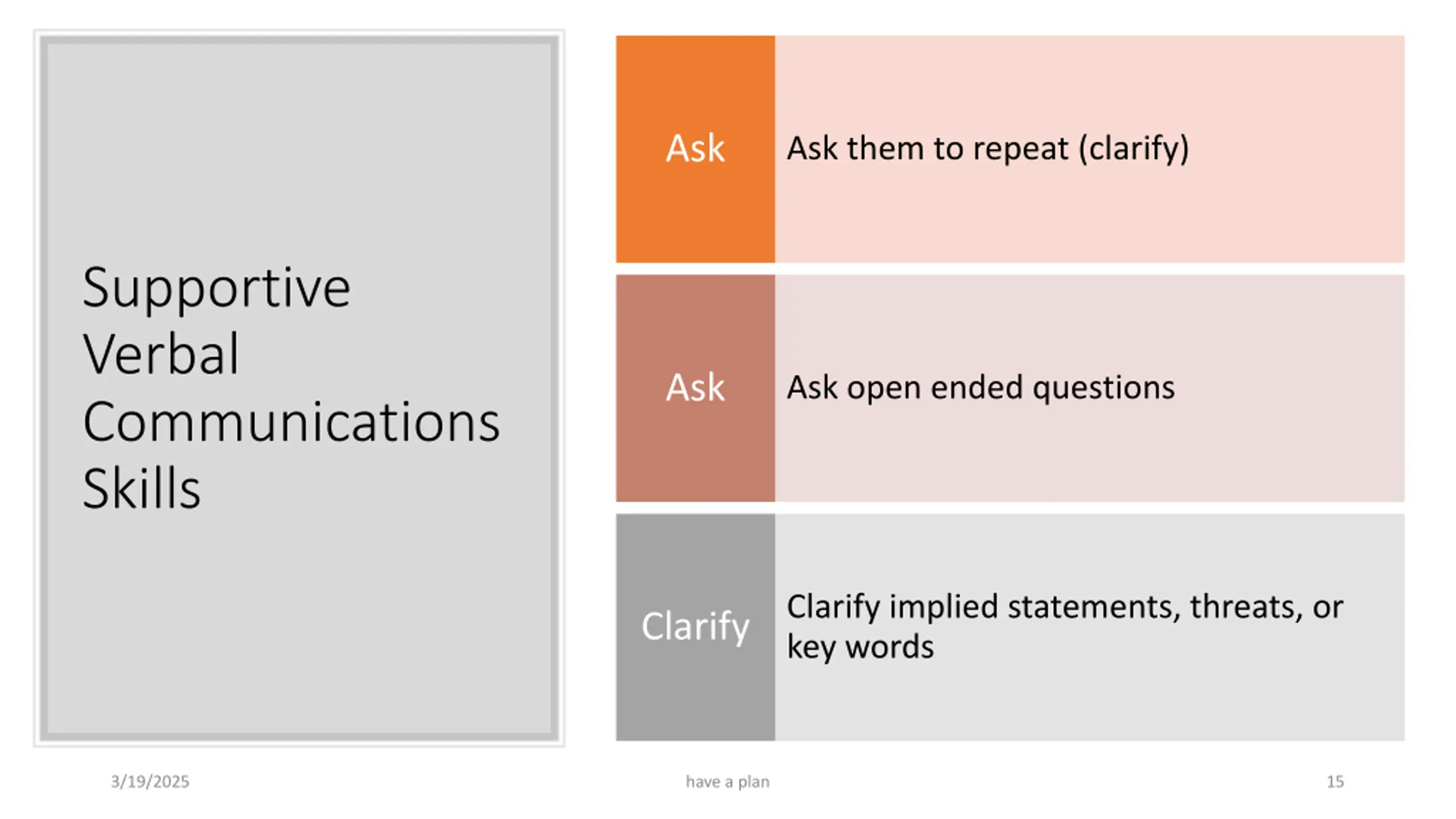 Supportive Verbal Communications Skills

Ask

Ask them to repeat (clarify)

Ask

Ask open ended questions

Clarify

Clarify implied statements, threats, or key words

3/19/2025

have a plan

15